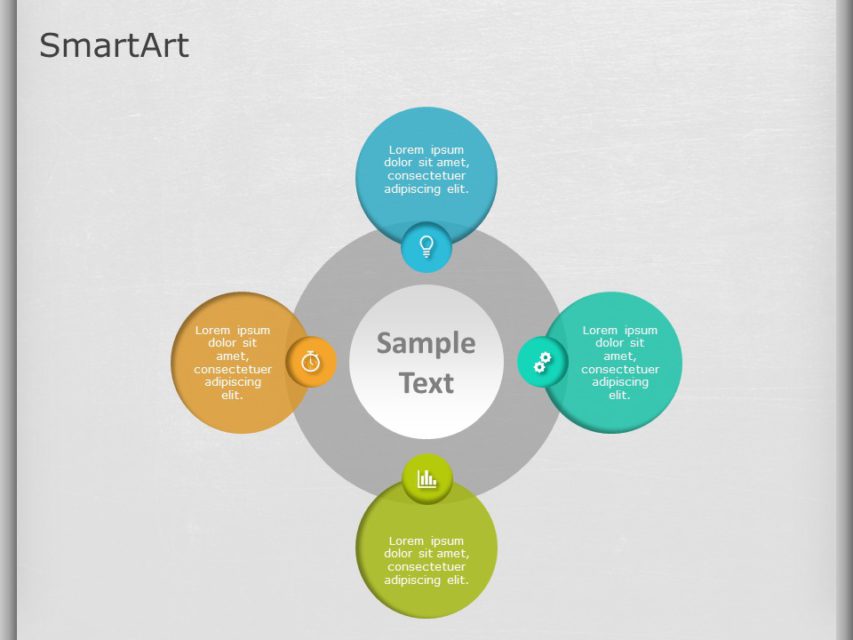 SmartArt

Lorem ipsum dolor sit amet, consectetuer adipiscing elit.

Lorem ipsum dolor sit amet, consectetuer adipiscing elit.

Sample Text

Lorem ipsum dolor sit amet, consectetuer adipiscing elit.

Lorem ipsum dolor sit amet, consectetuer adipiscing elit.